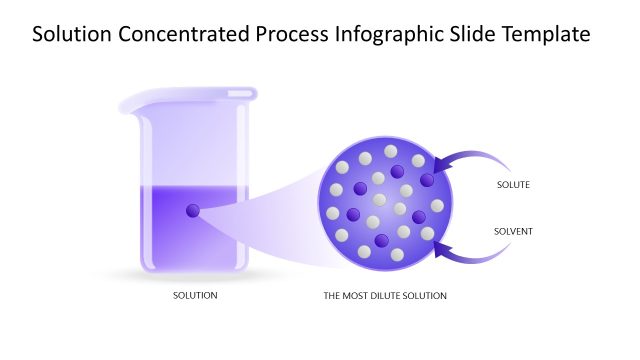 Solution Concentrated Process Infographic Slide Template

SOLUTE

SOLVENT

SOLUTION

THE MOST DILUTE SOLUTION